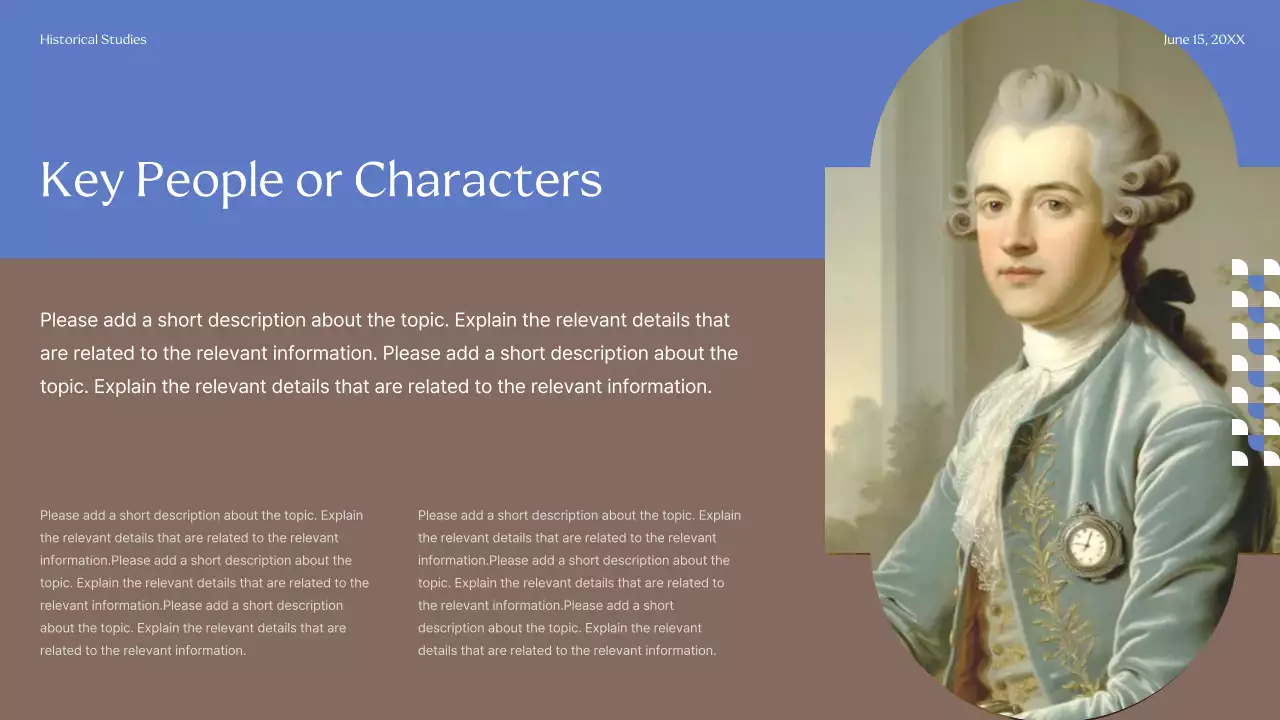 Historical Studies

June 15, 20XX

Key People or Characters

Please add a short description about the topic. Explain the relevant details that are related to the relevant information. Please add a short description about the topic. Explain the relevant details that are related to the relevant information.

Please add a short description about the topic. Explain the relevant details that are related to the relevant information.Please add a short description about the topic. Explain the relevant details that are related to the relevant information.Please add a short description about the topic. Explain the relevant details that are related to the relevant information.

Please add a short description about the topic. Explain the relevant details that are related to the relevant information.Please add a short description about the topic. Explain the relevant details that are related to the relevant information.Please add a short description about the topic. Explain the relevant details that are related to the relevant information.